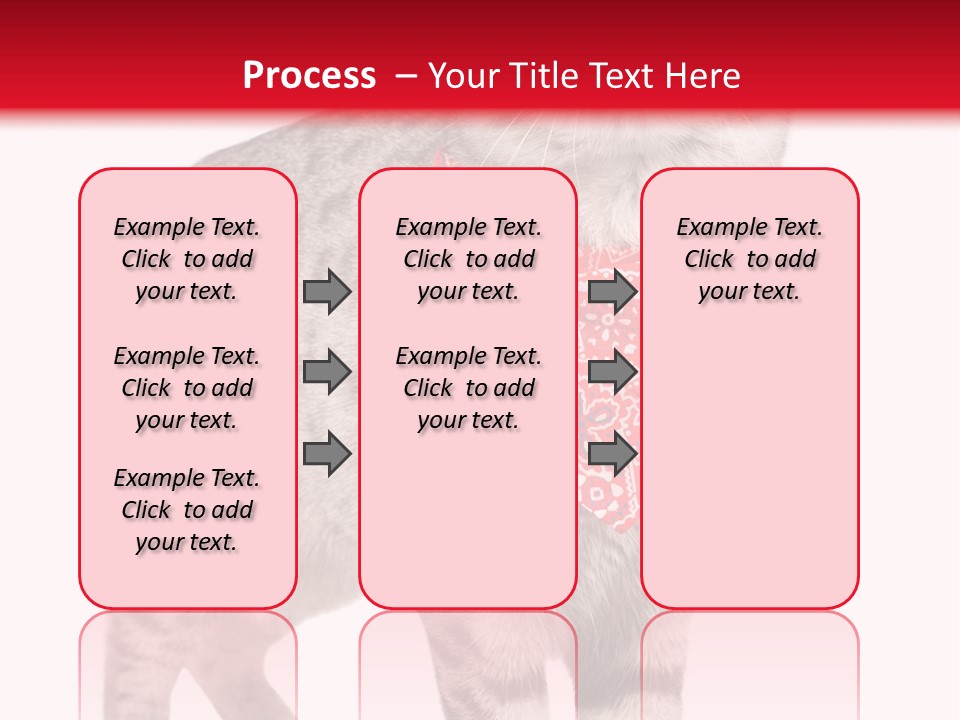 Process – Your Title Text Here

Example Text. Click to add your text.

Example Text. Click to add your text.

Example Text. Click to add your text.

Example Text. Click to add your text.

Example Text. Click to add your text.

Example Text. Click to add your text.